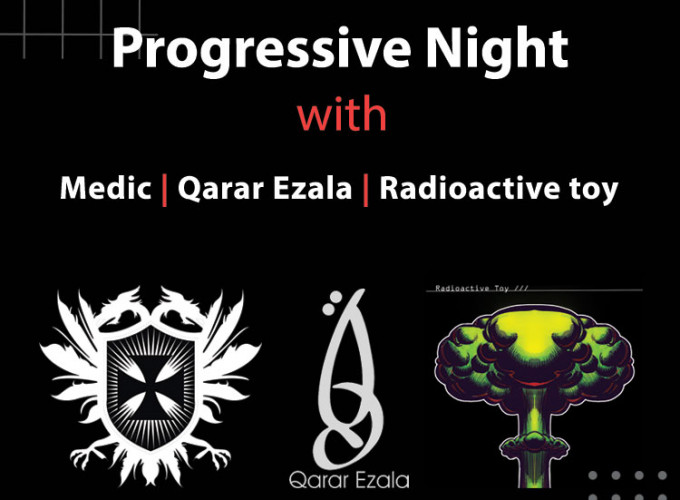 Progressive Night

with

Medic | Qarar Ezala | Radioactive toy

Qarar Ezala

Radioactive Toy ///